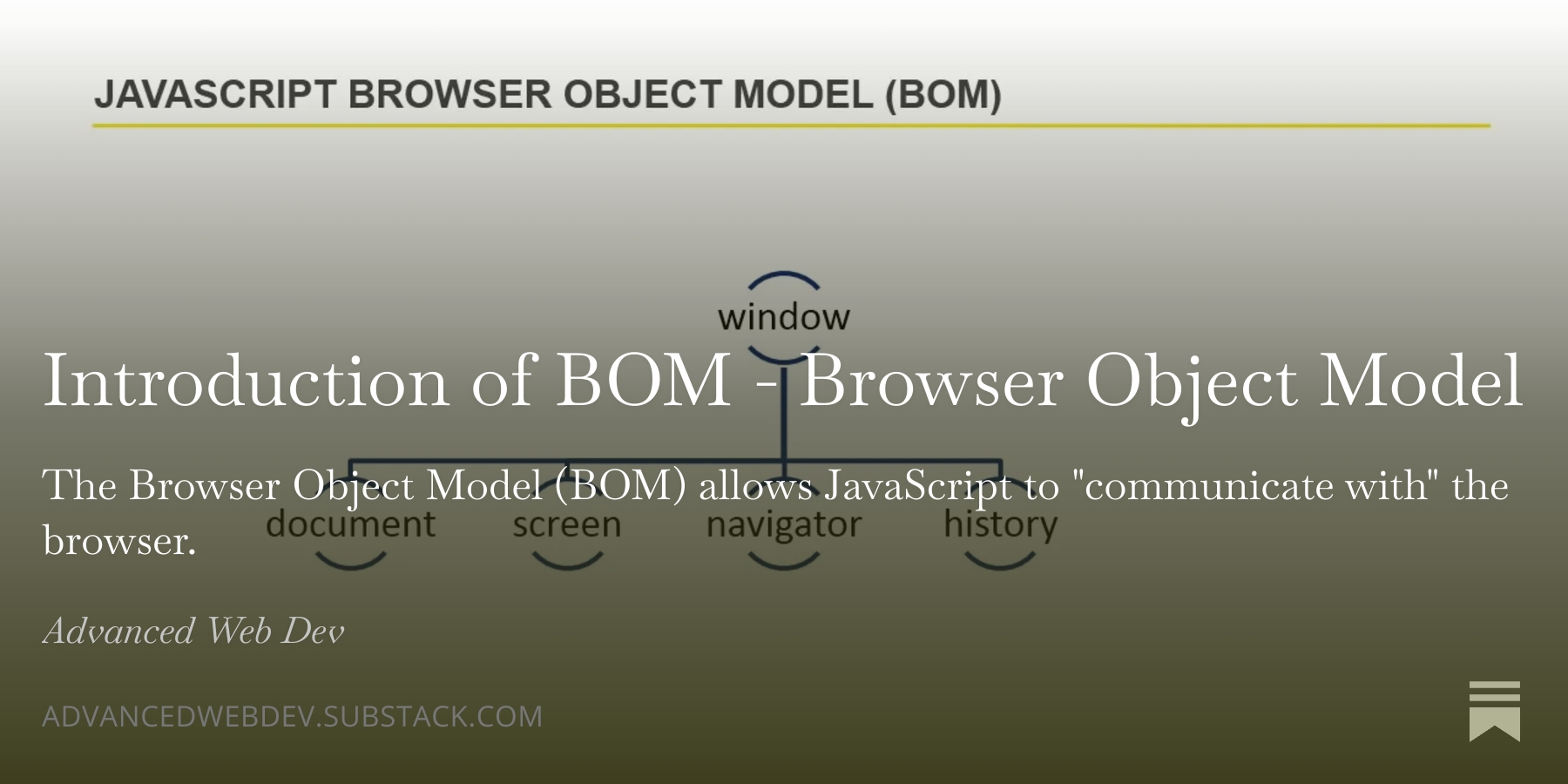 JAVASCRIPT BROWSER OBJECT MODEL (BOM)

window

Introduction of BOM - Browser Object Model

The Browser Object Model (BOM) allows JavaScript to "communicate with" the browser.

document screen navigator history

Advanced Web Dev

ADVANCEDWEBDEV.SUBSTACK.COM